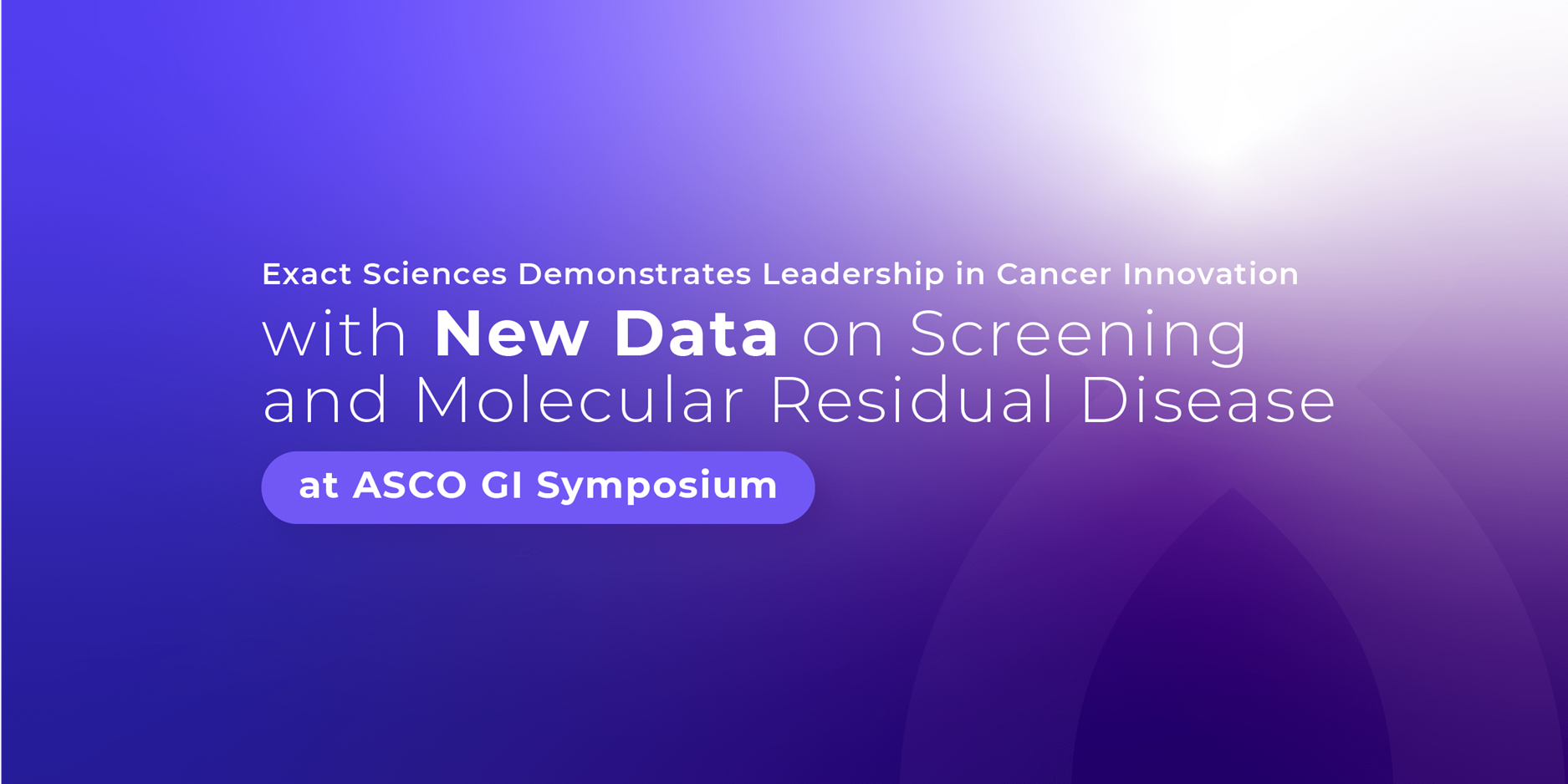 Exact Sciences Demonstrates Leadership in Cancer Innovation

with New Data on Screening and Molecular Residual Disease

at ASCO GI Symposium